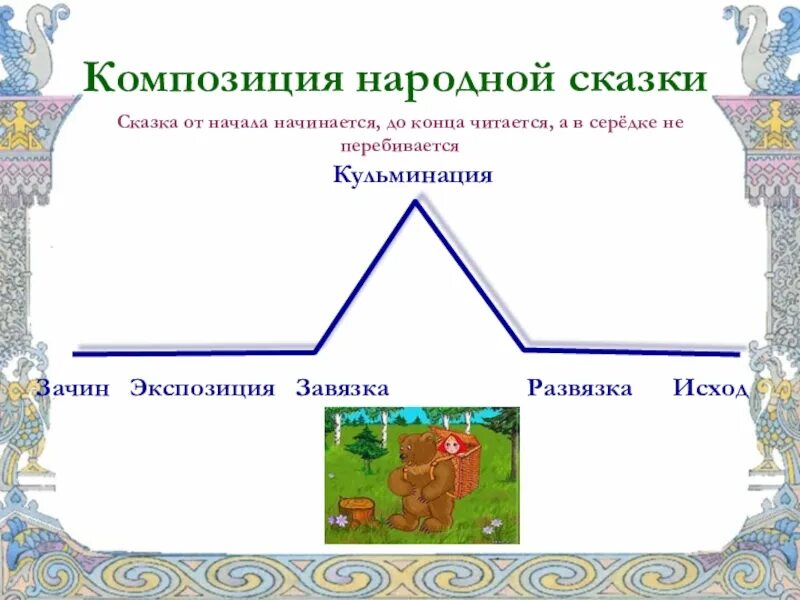 Композиция народной сказки

Сказка от начала начинается, до конца читается, а в серёдке не перебивается

Кульминация

Зачин Экспозиция Завязка Развязка Исход